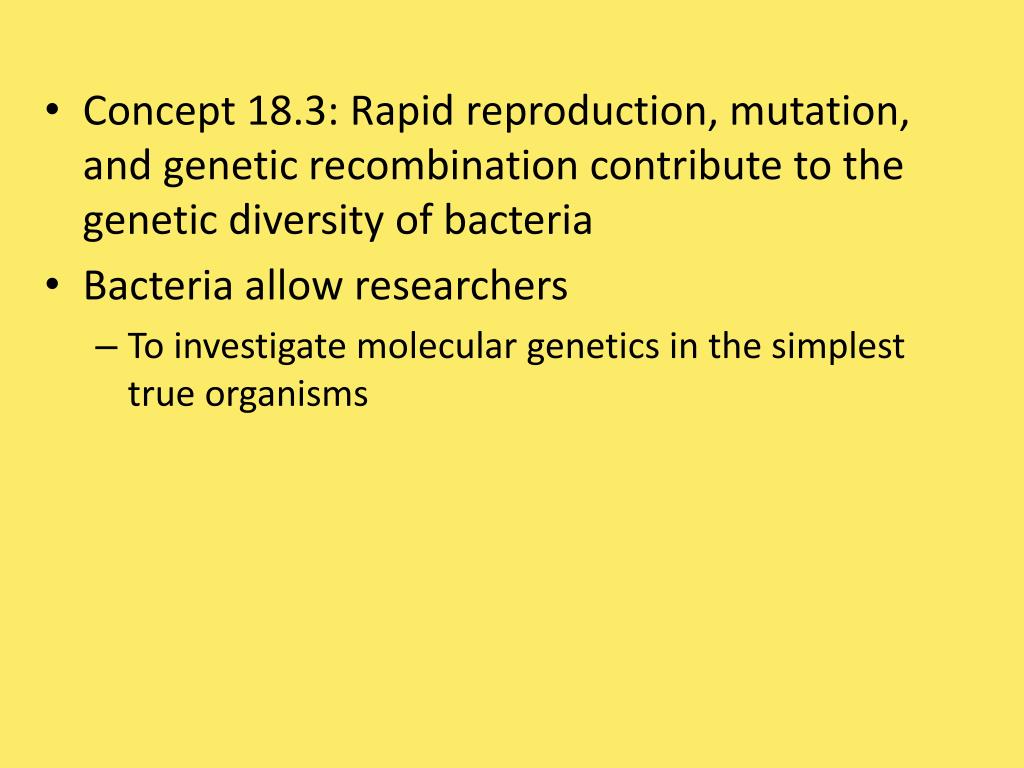 • Concept 18.3: Rapid reproduction, mutation, and genetic recombination contribute to the genetic diversity of bacteria

• Bacteria allow researchers

– To investigate molecular genetics in the simplest true organisms